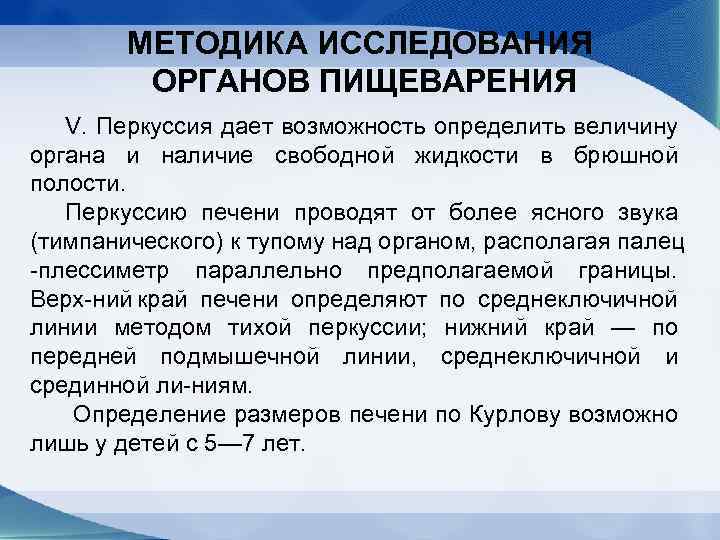 МЕТОДИКА ИССЛЕДОВАНИЯ ОРГАНОВ ПИЩЕВАРЕНИЯ

V. Перкуссия дает возможность определить величину органа и наличие свободной жидкости в брюшной полости.

Перкуссию печени проводят от более ясного звука (тимпанического) к тупому над органом, располагая палец -плессиметр параллельно предполагаемой границы. Верх-ний край печени определяют по среднеключичной линии методом тихой перкуссии; нижний край — по передней подмышечной линии, среднеключичной и срединной ли-ниям.

Определение размеров печени по Курлову возможно лишь у детей с 5—7 лет.